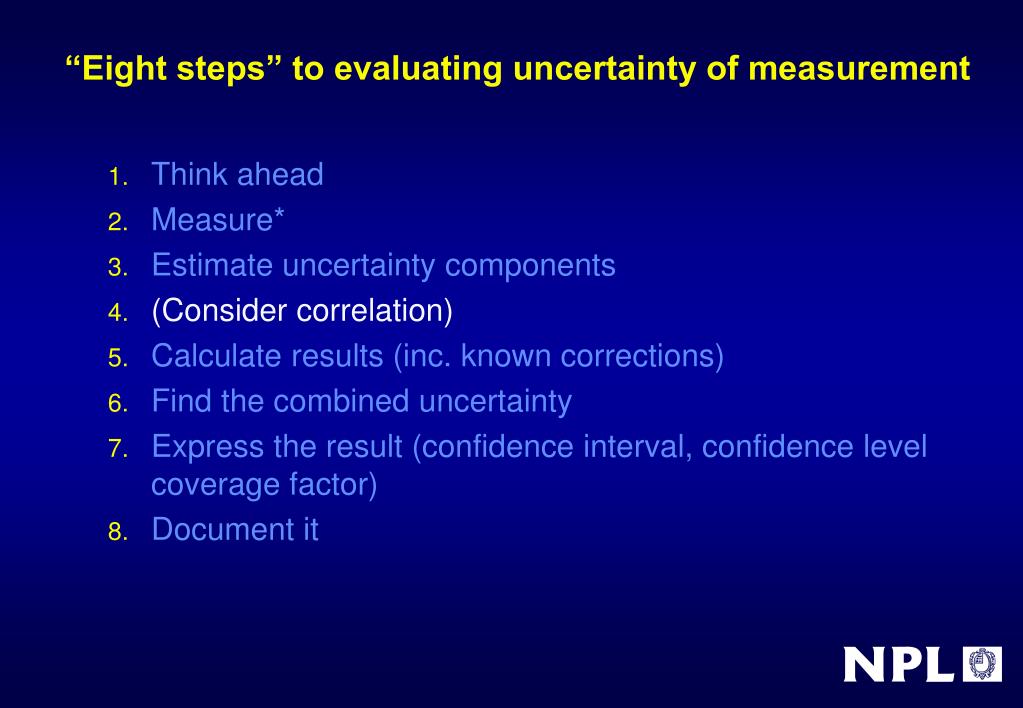 “Eight steps” to evaluating uncertainty of measurement

1. Think ahead
2. Measure*
3. Estimate uncertainty components
4. (Consider correlation)
5. Calculate results (inc. known corrections)
6. Find the combined uncertainty
7. Express the result (confidence interval, confidence level coverage factor)
8. Document it

NPL